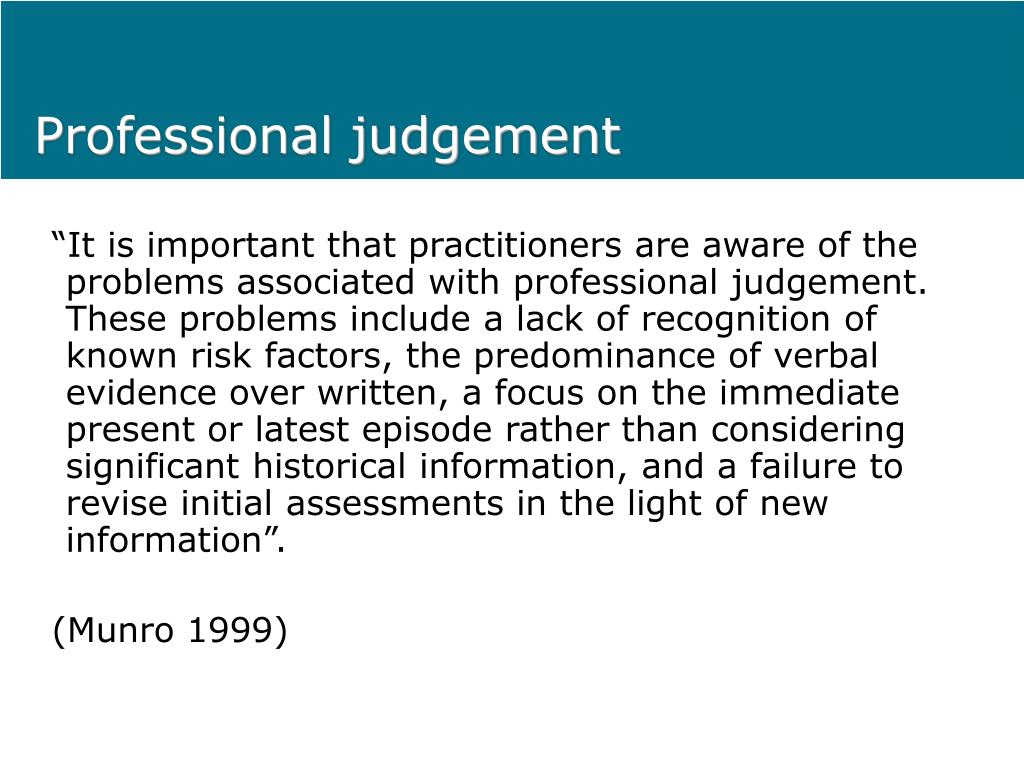 Professional judgement

“It is important that practitioners are aware of the problems associated with professional judgement. These problems include a lack of recognition of known risk factors, the predominance of verbal evidence over written, a focus on the immediate present or latest episode rather than considering significant historical information, and a failure to revise initial assessments in the light of new information”.

(Munro 1999)